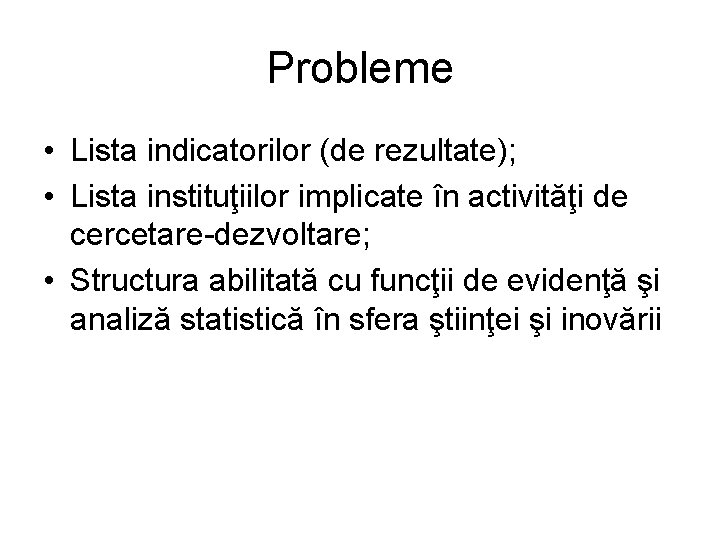 Probleme

• Lista indicatorilor (de rezultate);
• Lista instituţiilor implicate în activităţi de cercetare-dezvoltare;
• Structura abilitată cu funcţii de evidenţă şi analiză statistică în sfera ştiinţei şi inovării